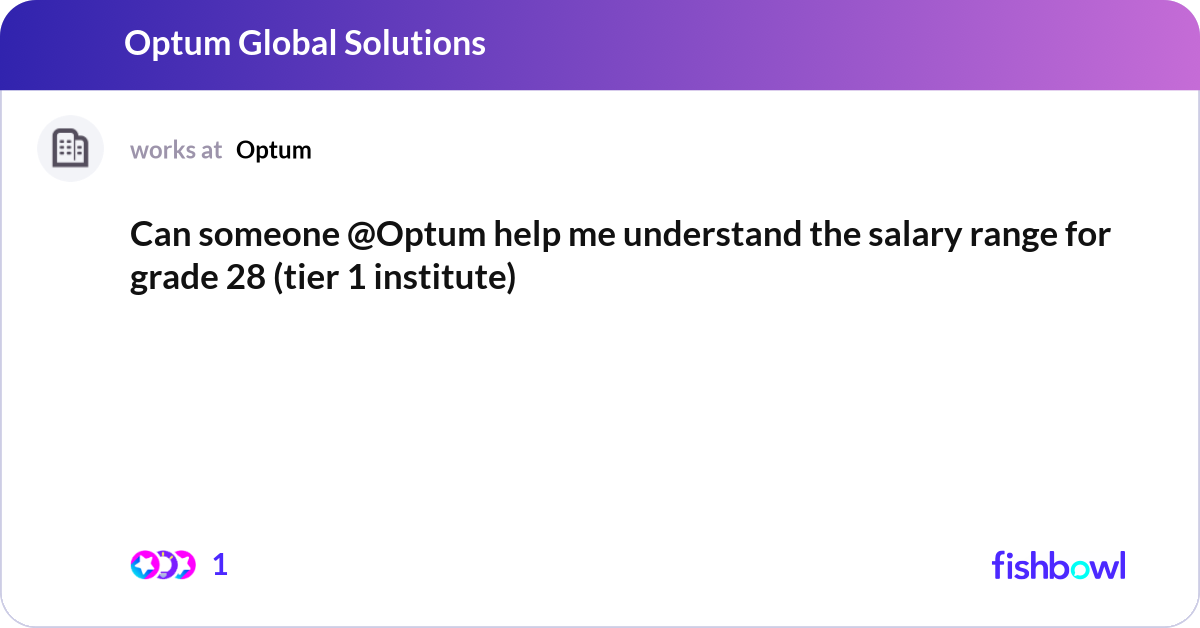 Optum Global Solutions

works at Optum

Can someone @Optum help me understand the salary range for grade 28 (tier 1 institute)

1

fishbowl